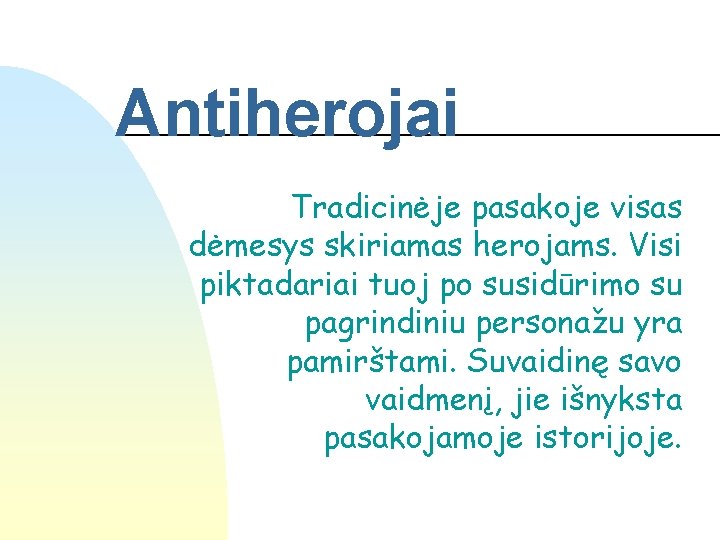 Antiherojai

Tradicinėje pasakoje visas dėmesys skiriamas herojams. Visi piktadariai tuoj po susidūrimo su pagrindiniu personažu yra pamirštami. Suvaidinę savo vaidmenį, jie išnyksta pasakojamoje istorijoje.